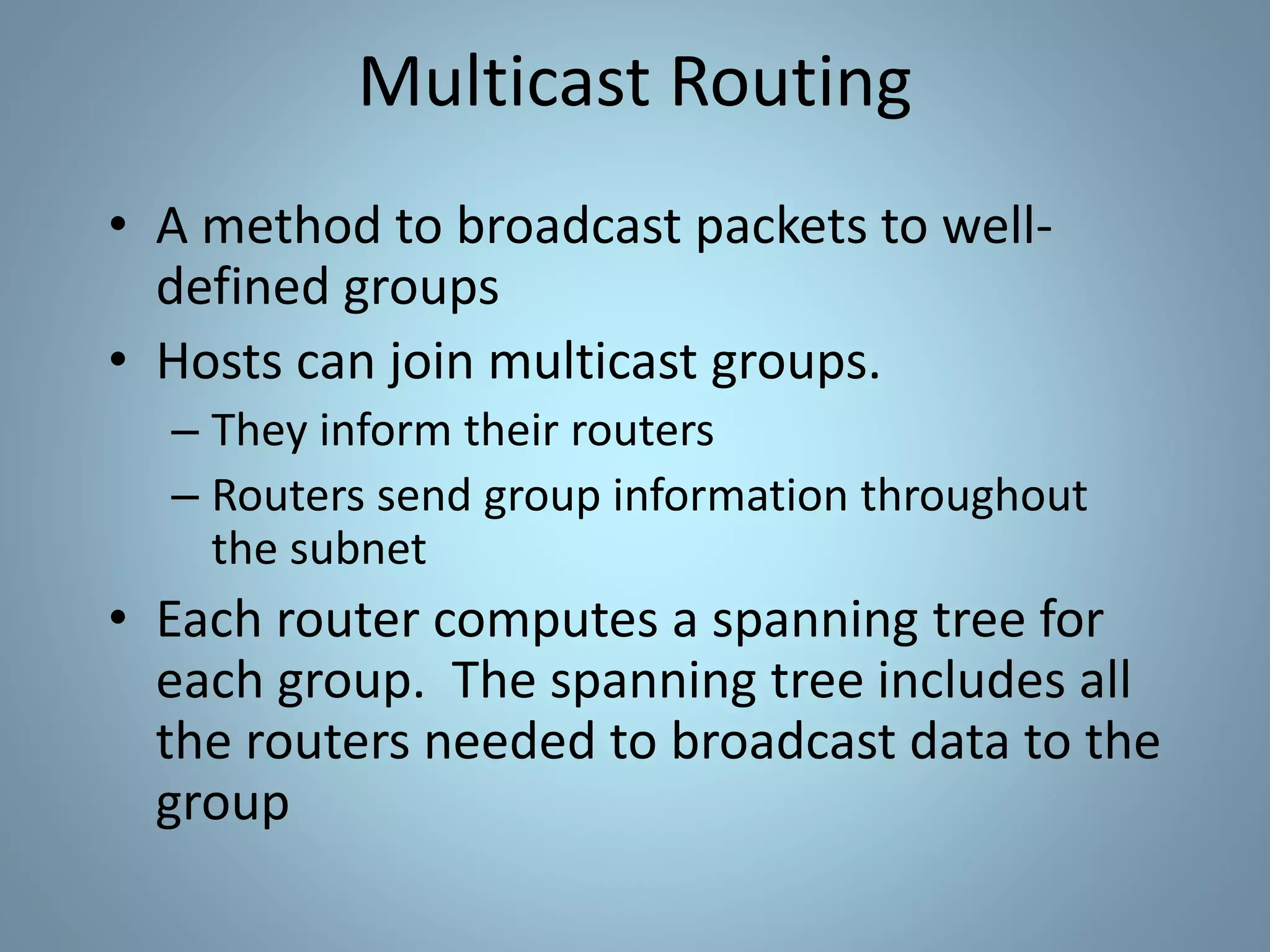 Multicast Routing

• A method to broadcast packets to well-defined groups
• Hosts can join multicast groups.
– They inform their routers
– Routers send group information throughout the subnet
• Each router computes a spanning tree for each group. The spanning tree includes all the routers needed to broadcast data to the group